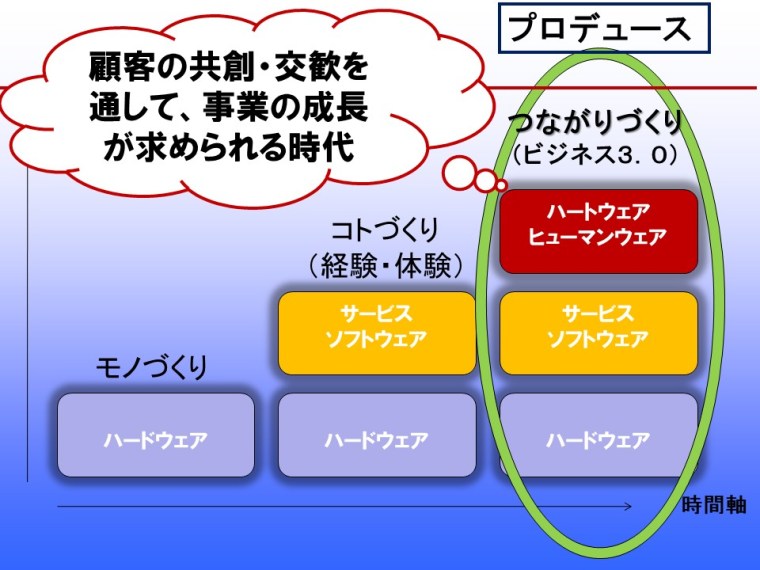 プロデュース

顧客の共創・交歓を通して、事業の成長が求められる時代

つながりづくり
(ビジネス3.0)

ハートウェア
ヒューマンウェア

コトづくり
(経験・体験)

サービス
ソフトウェア

サービス
ソフトウェア

モノづくり

ハードウェア

ハードウェア

ハードウェア

時間軸